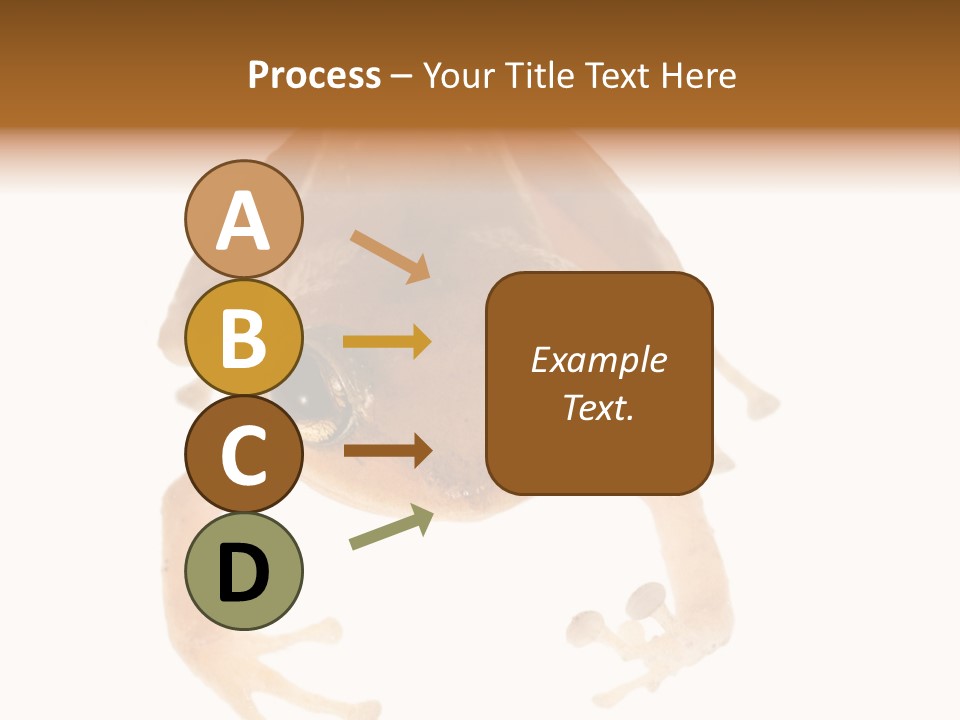 Process – Your Title Text Here

A

B

C

D

Example Text.